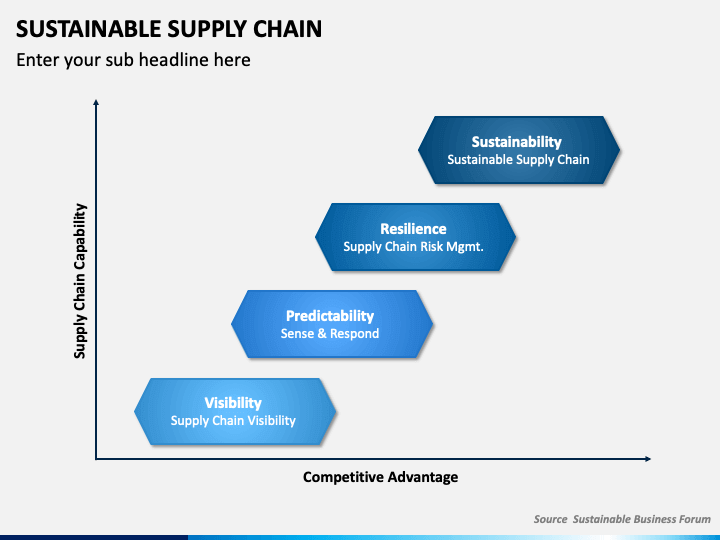 SUSTAINABLE SUPPLY CHAIN
Enter your sub headline here

Supply Chain Capability

Sustainability
Sustainable Supply Chain

Resilience
Supply Chain Risk Mgmt.

Predictability
Sense & Respond

Visibility
Supply Chain Visibility

Competitive Advantage

Source Sustainable Business Forum